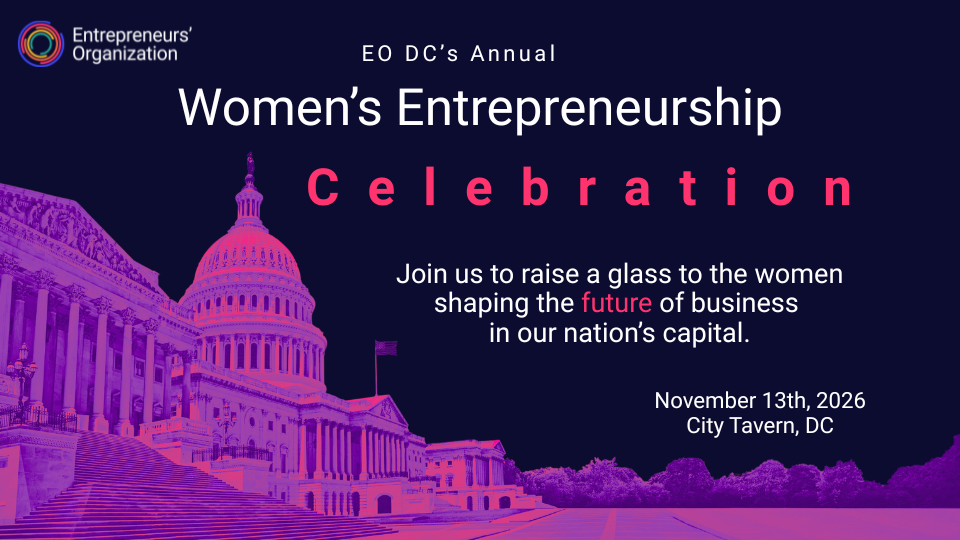 Entrepreneurs' Organization

EO DC's Annual

Women's Entrepreneurship

Celebration

Join us to raise a glass to the women shaping the future of business in our nation's capital.

November 13th, 2026
City Tavern, DC